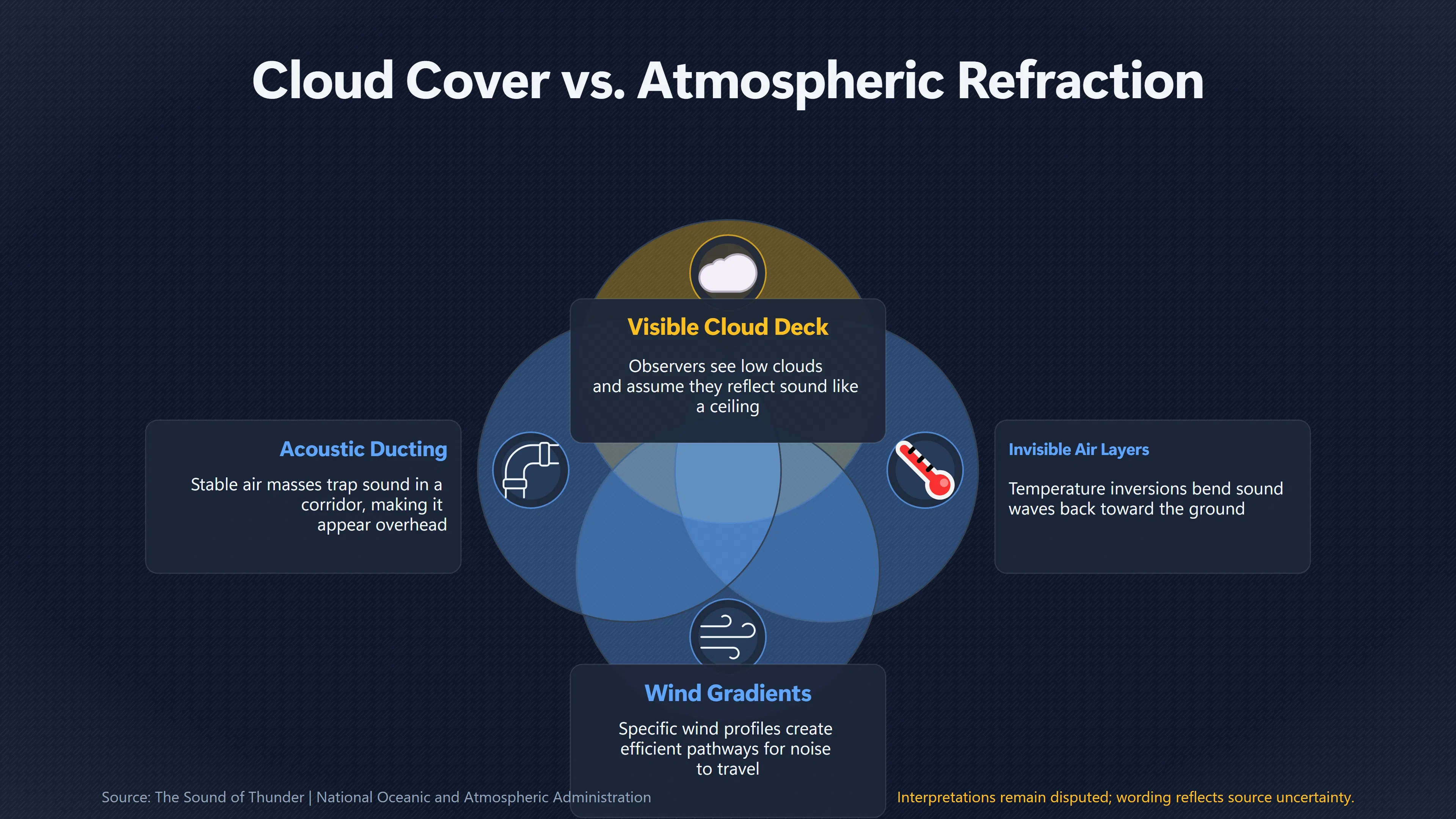 Cloud Cover vs. Atmospheric Refraction

Visible Cloud Deck

Observers see low clouds and assume they reflect sound like a ceiling

Acoustic Ducting

Stable air masses trap sound in a corridor, making it appear overhead

Invisible Air Layers

Temperature inversions bend sound waves back toward the ground

Wind Gradients

Specific wind profiles create efficient pathways for noise to travel

Source: The Sound of Thunder | National Oceanic and Atmospheric Administration

Interpretations remain disputed; wording reflects source uncertainty.